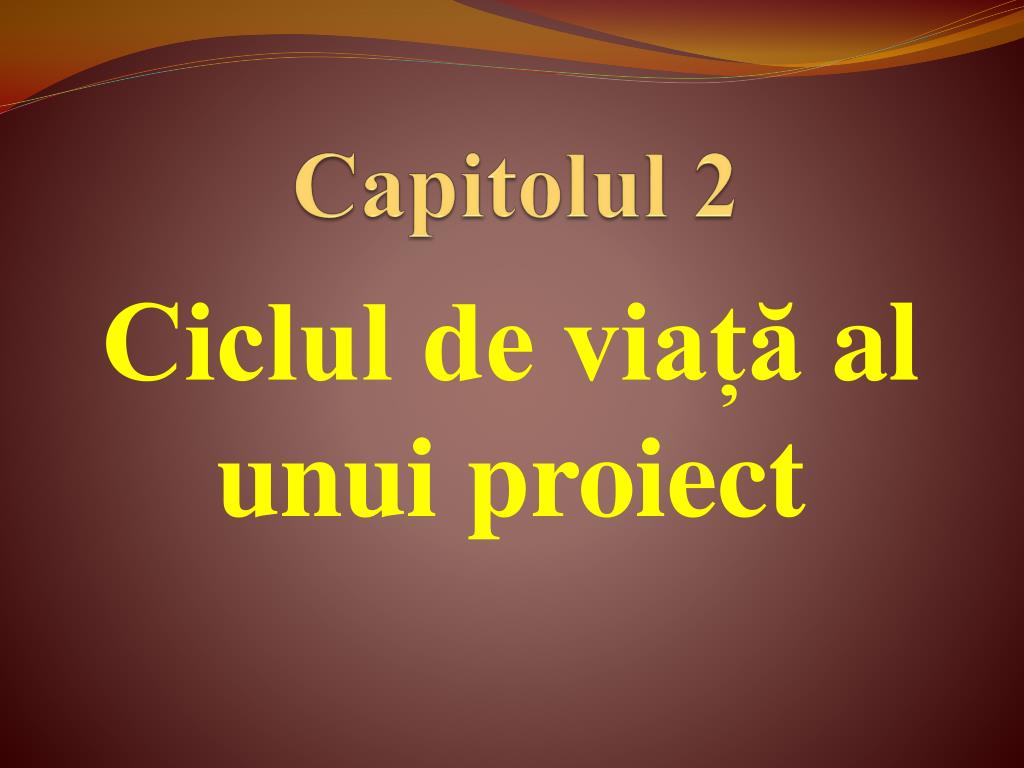 Capitolul 2

Ciclul de viață al unui proiect